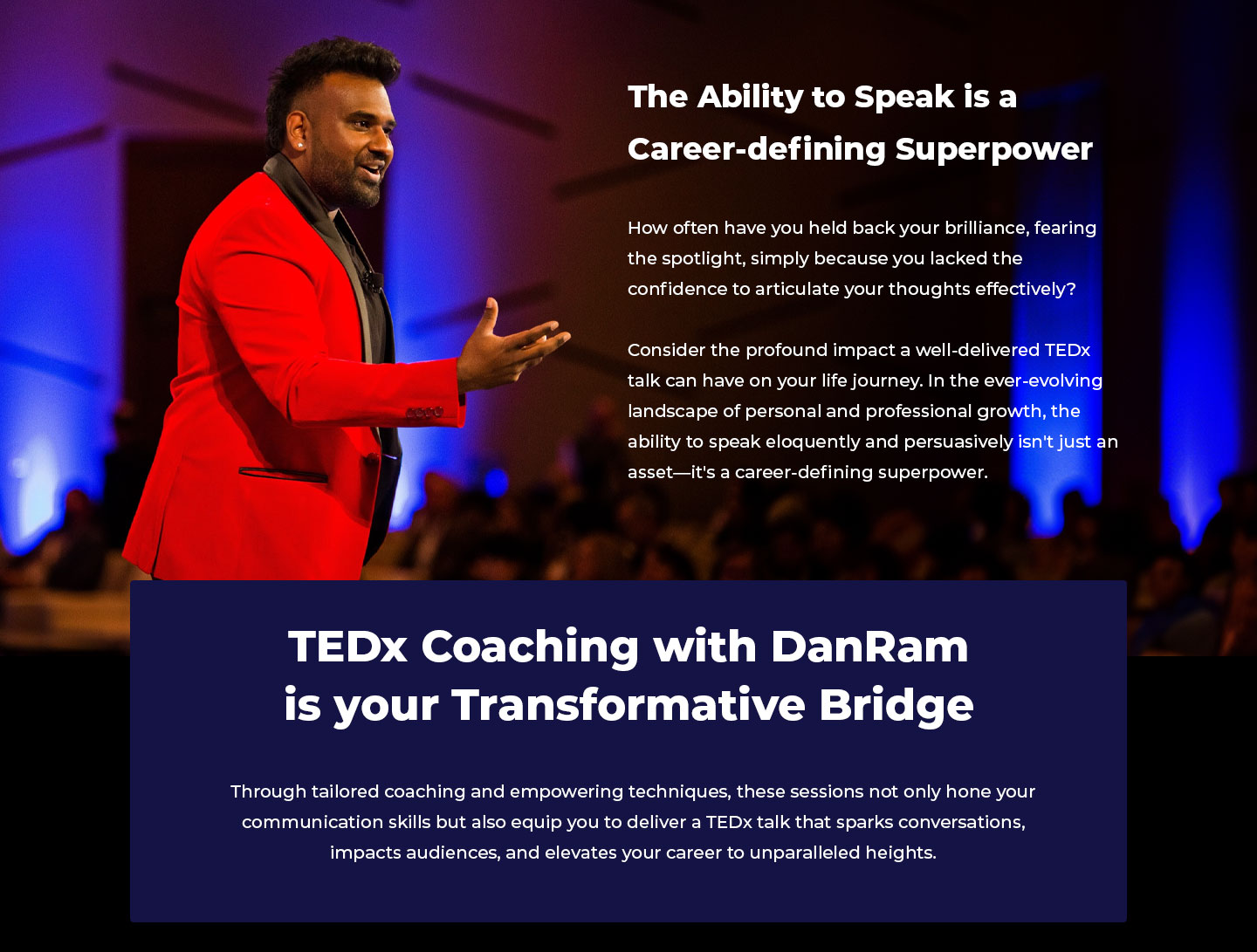 The Ability to Speak is a Career-defining Superpower

How often have you held back your brilliance, fearing the spotlight, simply because you lacked the confidence to articulate your thoughts effectively?

Consider the profound impact a well-delivered TEDx talk can have on your life journey. In the ever-evolving landscape of personal and professional growth, the ability to speak eloquently and persuasively isn't just an asset—it's a career-defining superpower.

TEDx Coaching with DanRam is your Transformative Bridge

Through tailored coaching and empowering techniques, these sessions not only hone your communication skills but also equip you to deliver a TEDx talk that sparks conversations, impacts audiences, and elevates your career to unparalleled heights.